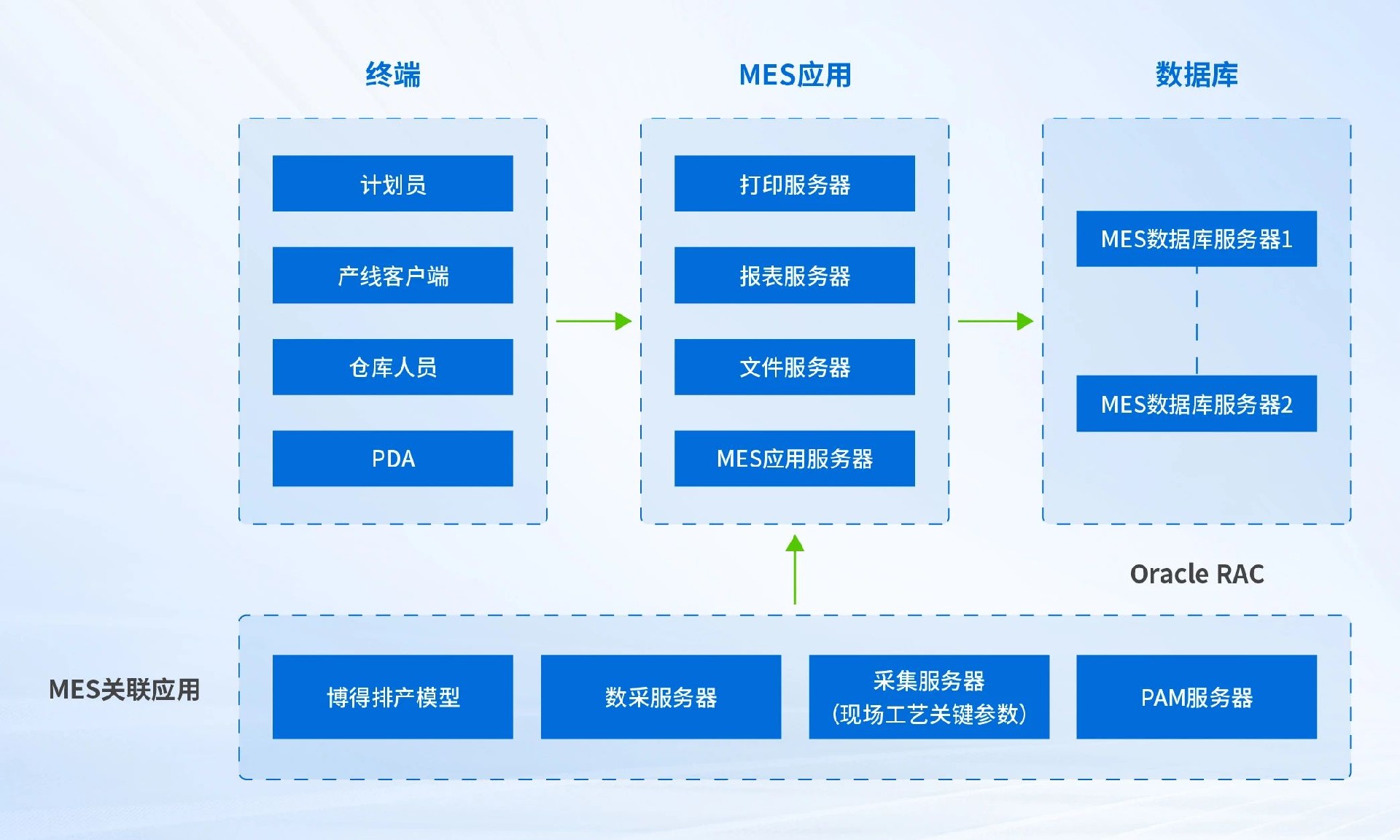 终端

计划员

产线客户端

仓库人员

PDA

MES应用

打印服务器

报表服务器

文件服务器

MES应用服务器

数据库

MES数据库服务器1

MES数据库服务器2

Oracle RAC

MES关联应用

博得排产模型

数采服务器

采集服务器
(现场工艺关键参数)

PAM服务器